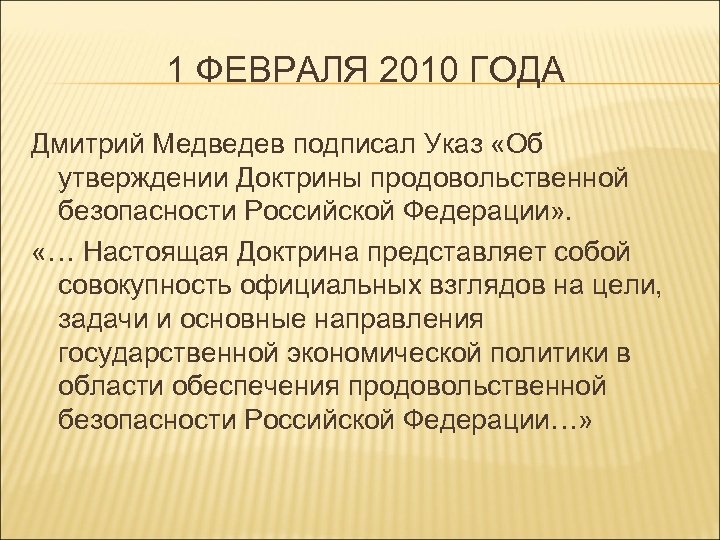 1 ФЕВРАЛЯ 2010 ГОДА

Дмитрий Медведев подписал Указ «Об утверждении Доктрины продовольственной безопасности Российской Федерации».

«… Настоящая Доктрина представляет собой совокупность официальных взглядов на цели, задачи и основные направления государственной экономической политики в области обеспечения продовольственной безопасности Российской Федерации…»